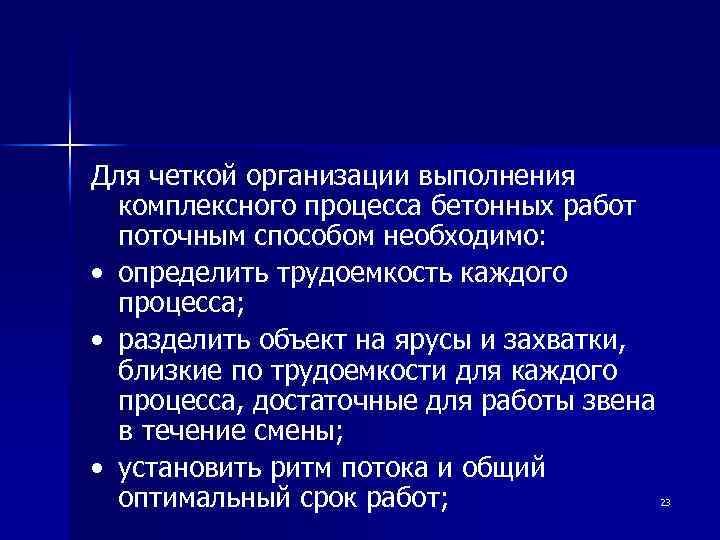 Для четкой организации выполнения комплексного процесса бетонных работ поточным способом необходимо:

• определить трудоемкость каждого процесса;

• разделить объект на ярусы и захватки, близкие по трудоемкости для каждого процесса, достаточные для работы звена в течение смены;

• установить ритм потока и общий оптимальный срок работ;

23